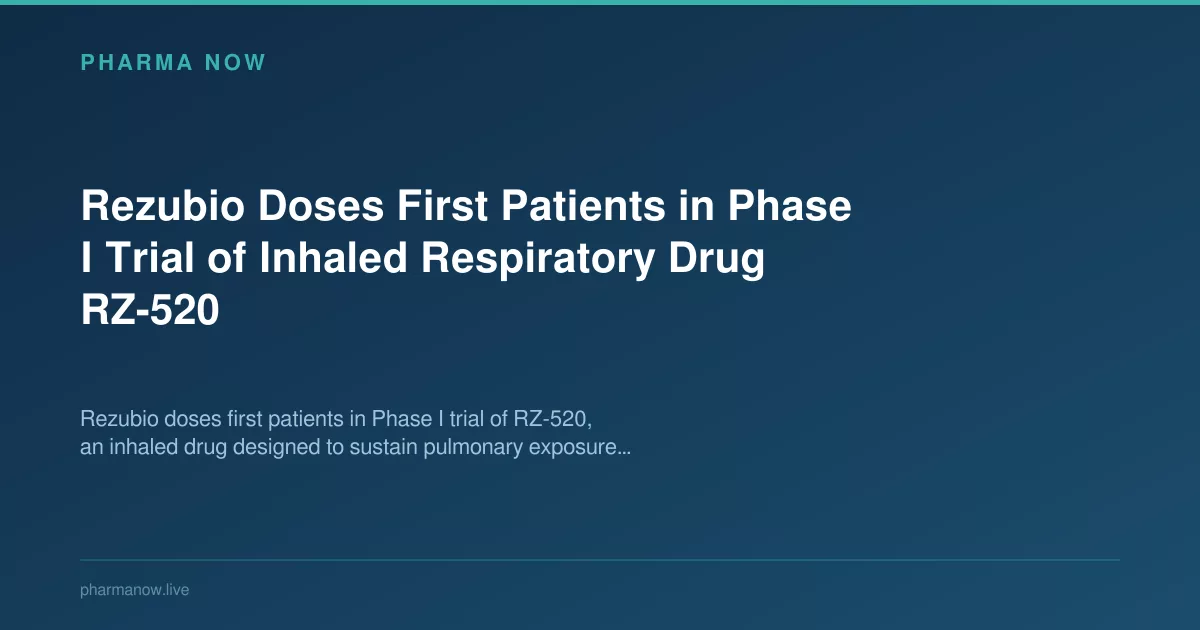 PHARMA NOW

Rezubio Doses First Patients in Phase I Trial of Inhaled Respiratory Drug RZ-520

Rezubio doses first patients in Phase I trial of RZ-520, an inhaled drug designed to sustain pulmonary exposure...

pharmanow.live